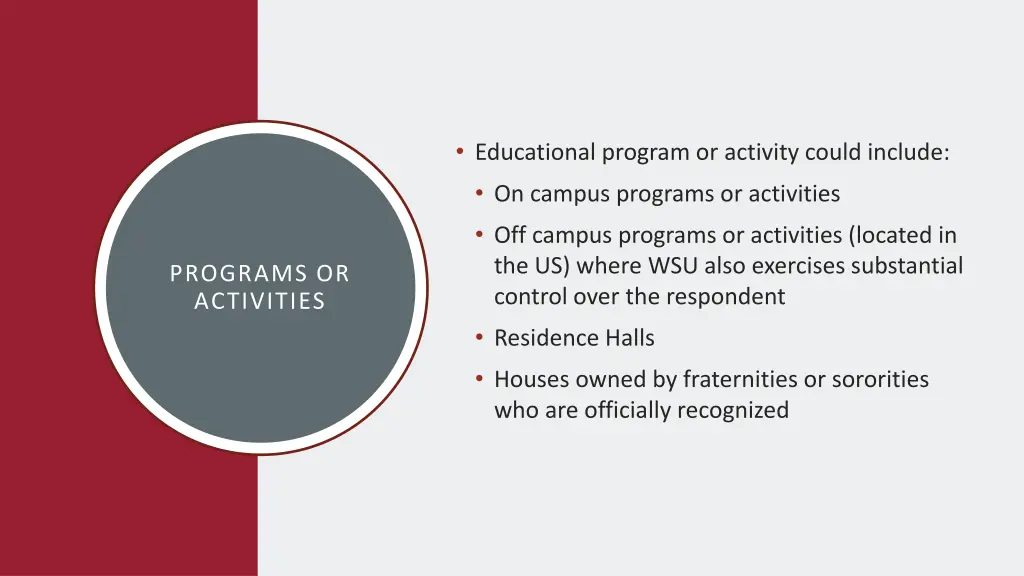 PROGRAMS OR ACTIVITIES

• Educational program or activity could include:
  • On campus programs or activities
  • Off campus programs or activities (located in the US) where WSU also exercises substantial control over the respondent
  • Residence Halls
  • Houses owned by fraternities or sororities who are officially recognized